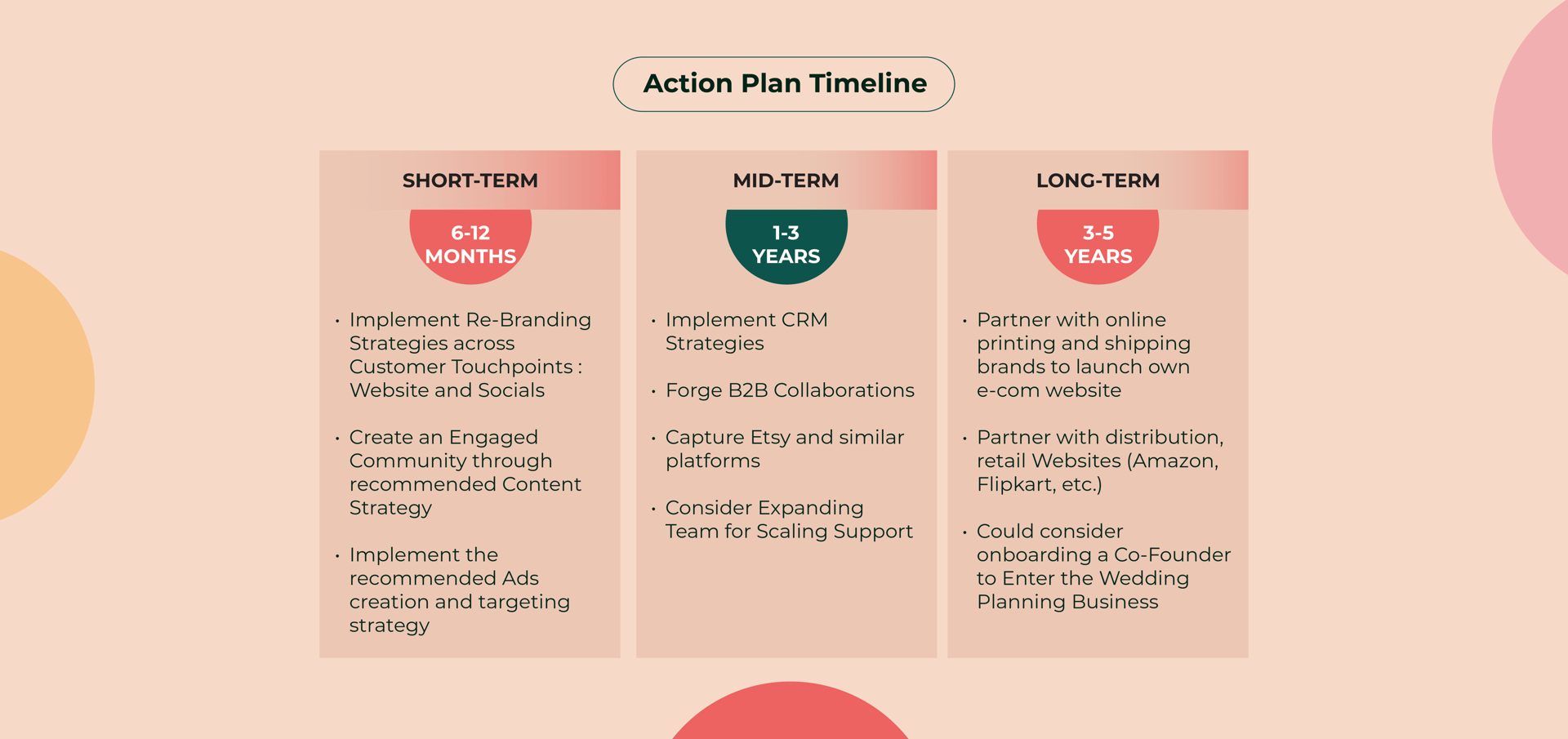 Action Plan Timeline

SHORT-TERM

6-12 MONTHS

• Implement Re-Branding Strategies across Customer Touchpoints : Website and Socials

• Create an Engaged Community through recommended Content Strategy

• Implement the recommended Ads creation and targeting strategy

MID-TERM

1-3 YEARS

• Implement CRM Strategies

• Forge B2B Collaborations

• Capture Etsy and similar platforms

• Consider Expanding Team for Scaling Support

LONG-TERM

3-5 YEARS

• Partner with online printing and shipping brands to launch own e-com website

• Partner with distribution, retail Websites (Amazon, Flipkart, etc.)

• Could consider onboarding a Co-Founder to Enter the Wedding Planning Business